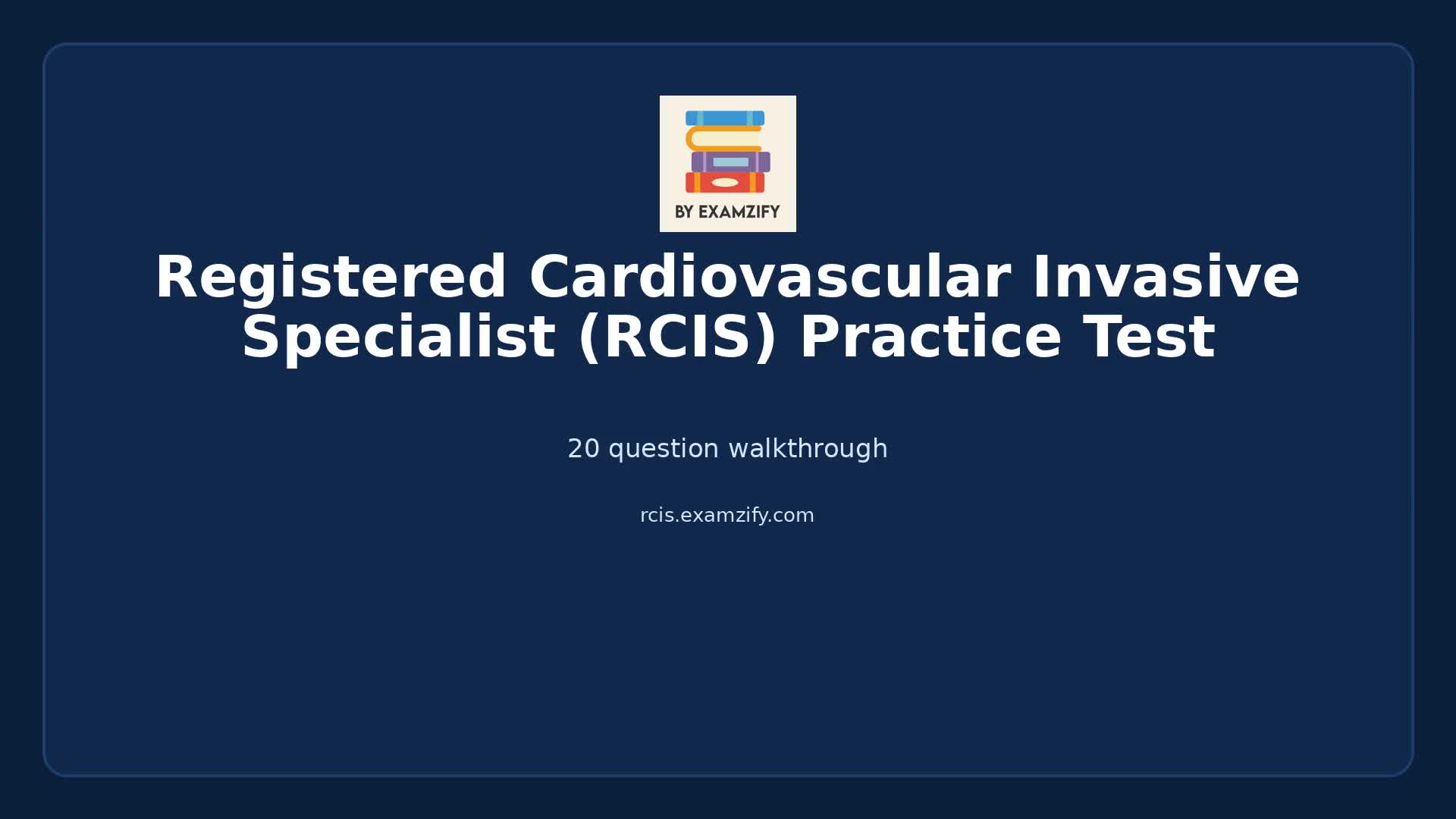 BY EXAMZIFY

Registered Cardiovascular Invasive Specialist (RCIS) Practice Test

20 question walkthrough

rcis.examzify.com